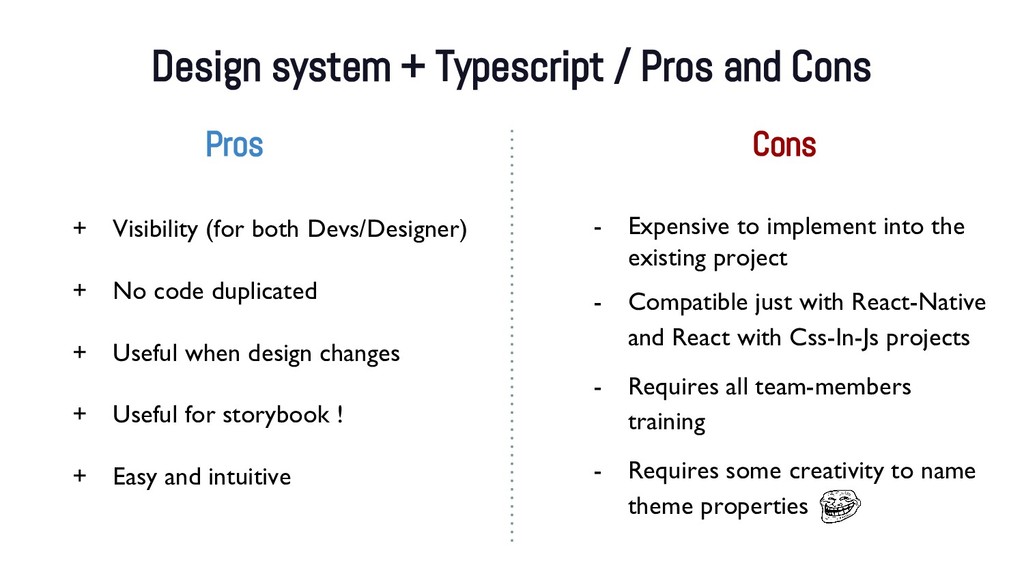 Design system + Typescript / Pros and Cons

Pros

+ Visibility (for both Devs/Designer)

+ No code duplicated

+ Useful when design changes

+ Useful for storybook !

+ Easy and intuitive

Cons

- Expensive to implement into the existing project

- Compatible just with React-Native and React with Css-In-Js projects

- Requires all team-members training

- Requires some creativity to name theme properties